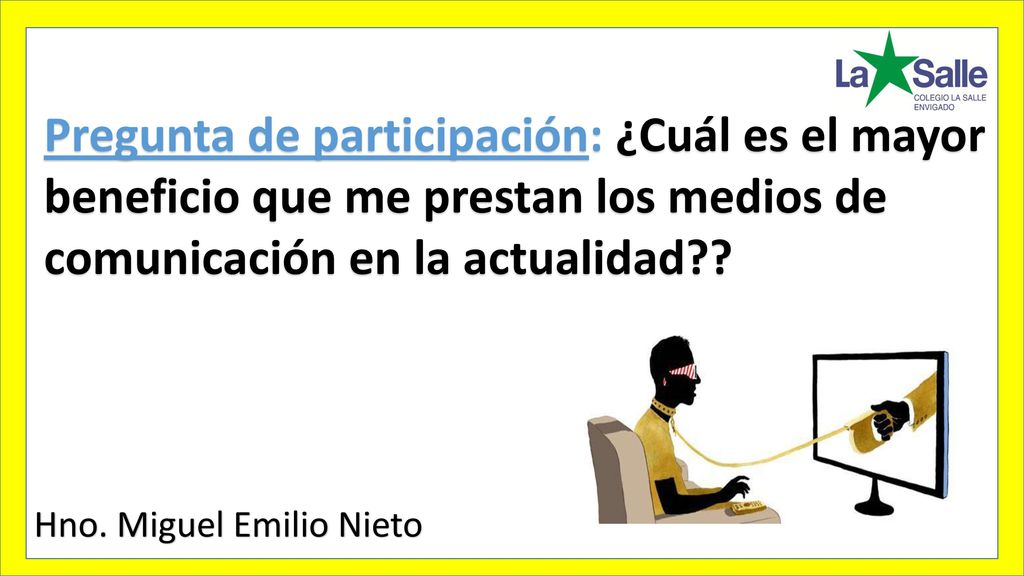 La Salle
COLEGIO LA SALLE
ENVIGADO

Pregunta de participación: ¿Cuál es el mayor beneficio que me prestan los medios de comunicación en la actualidad??

Hno. Miguel Emilio Nieto